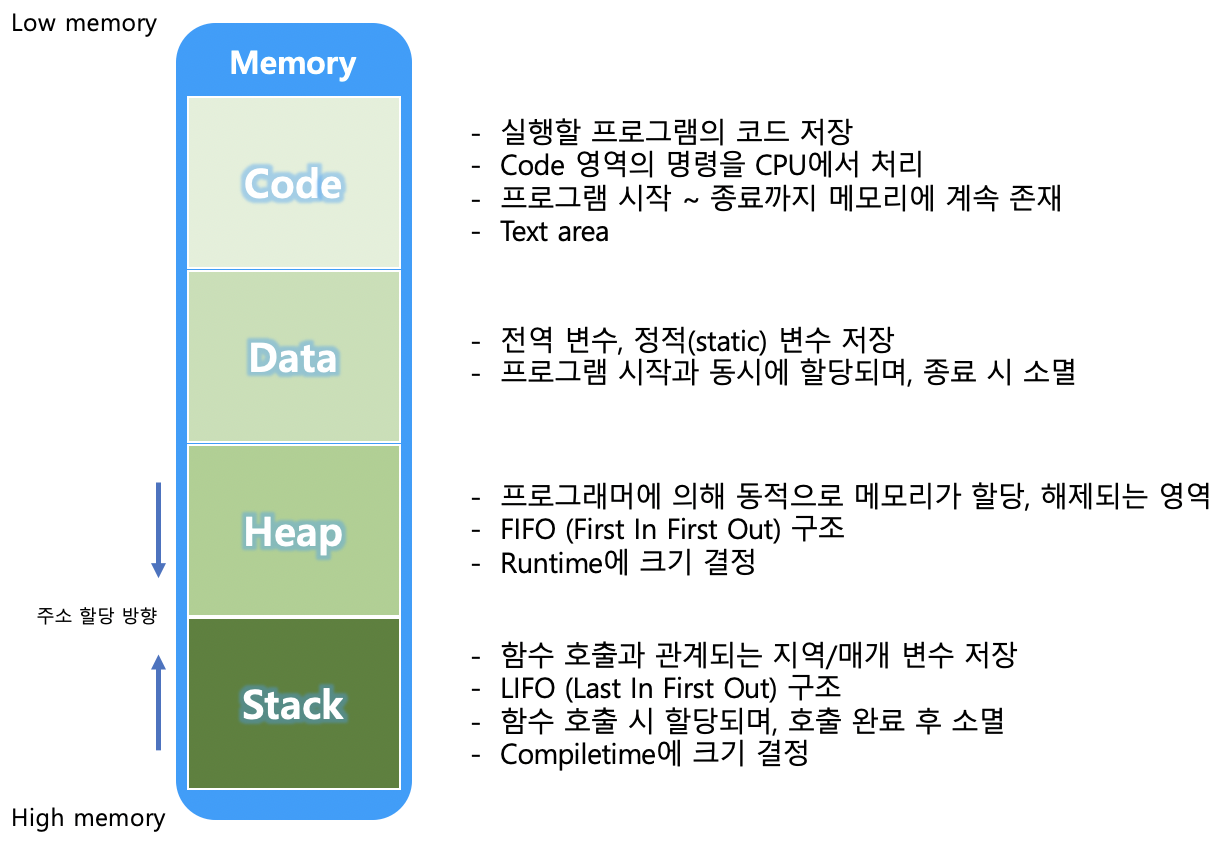 Low memory

Memory

Code

- 실행할 프로그램의 코드 저장
- Code 영역의 명령을 CPU에서 처리
- 프로그램 시작 ~ 종료까지 메모리에 계속 존재
- Text area

Data

- 전역 변수, 정적(static) 변수 저장
- 프로그램 시작과 동시에 할당되며, 종료 시 소멸

Heap

- 프로그래머에 의해 동적으로 메모리가 할당, 해제되는 영역
- FIFO (First In First Out) 구조
- Runtime에 크기 결정

주소 할당 방향

Stack

- 함수 호출과 관계되는 지역/매개 변수 저장
- LIFO (Last In First Out) 구조
- 함수 호출 시 할당되며, 호출 완료 후 소멸
- Compiletime에 크기 결정

High memory